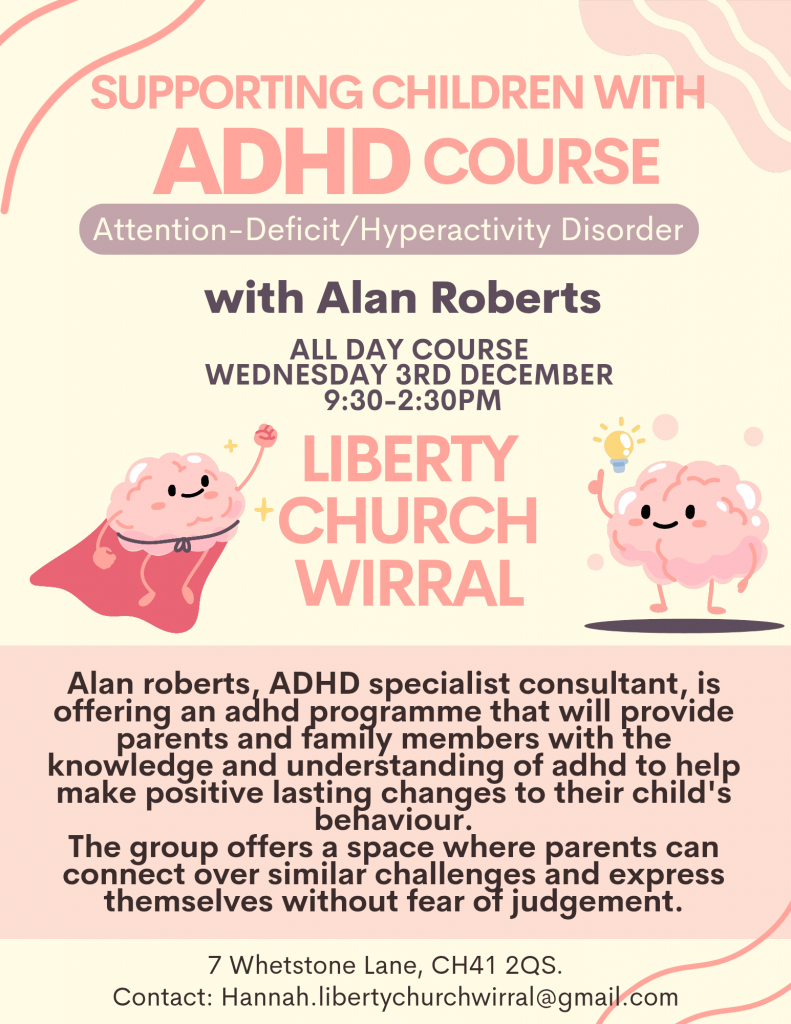 SUPPORTING CHILDREN WITH
ADHD COURSE
Attention-Deficit/Hyperactivity Disorder

with Alan Roberts

ALL DAY COURSE
WEDNESDAY 3RD DECEMBER
9:30-2:30PM

LIBERTY CHURCH WIRRAL

Alan roberts, ADHD specialist consultant, is offering an adhd programme that will provide parents and family members with the knowledge and understanding of adhd to help make positive lasting changes to their child's behaviour.
The group offers a space where parents can connect over similar challenges and express themselves without fear of judgement.

7 Whetstone Lane, CH41 2QS.
Contact: Hannah.libertychurchwirral@gmail.com